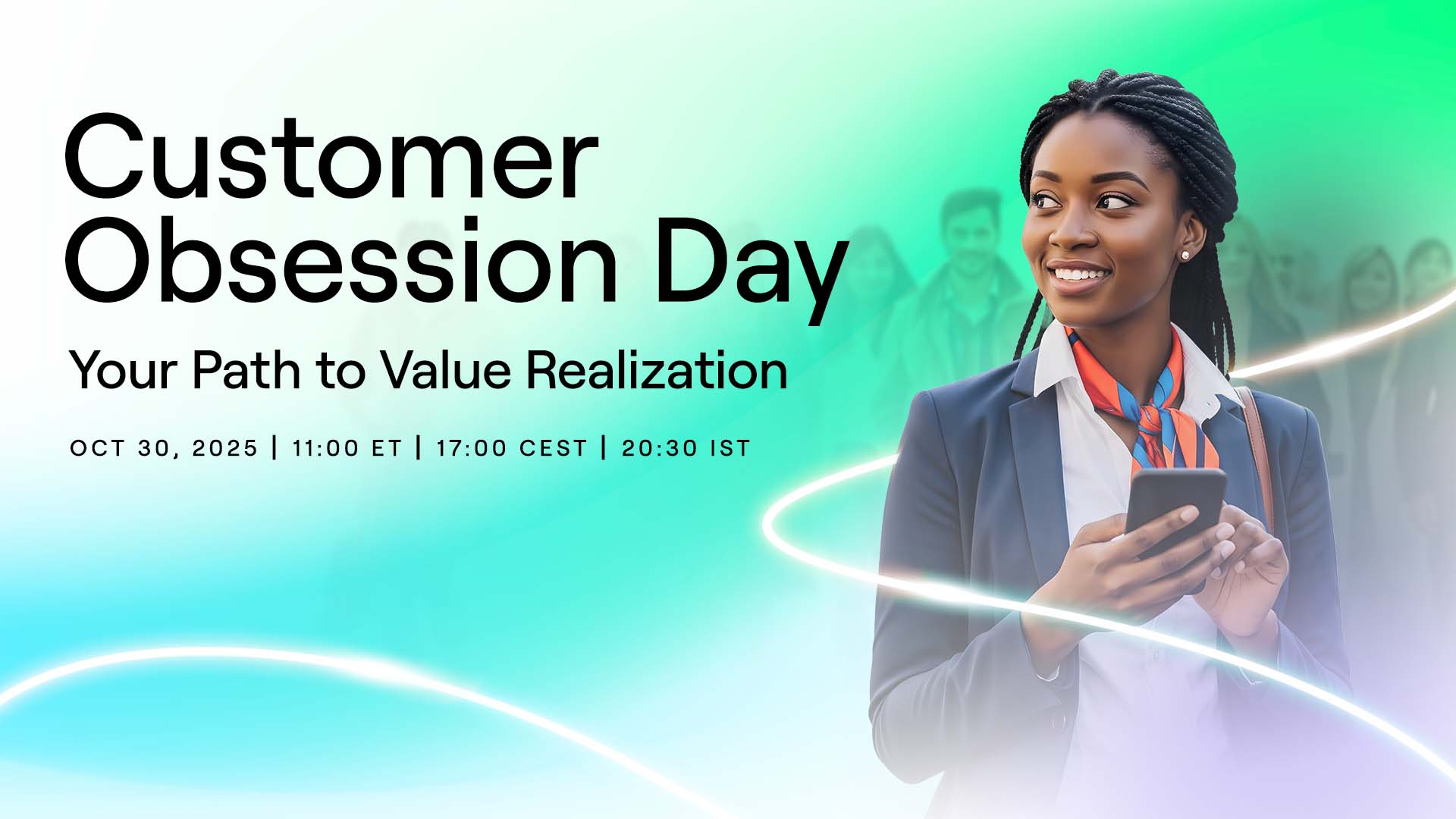 Customer Obsession Day

Your Path to Value Realization

OCT 30, 2025 | 11:00 ET | 17:00 CEST | 20:30 IST